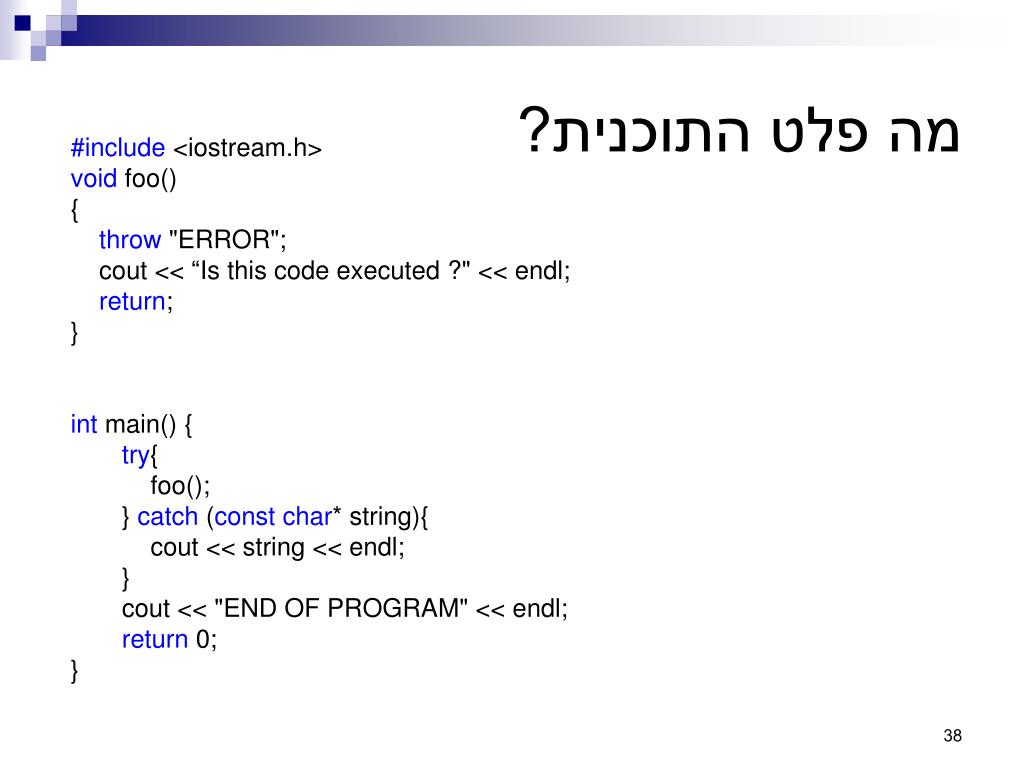 מה פלט התוכנית?

#include <iostream.h>
void foo()
{
throw "ERROR";
cout << “Is this code executed ?" << endl;
return;
}

int main() {
try{
foo();
} catch (const char* string){
cout << string << endl;
}
cout << "END OF PROGRAM" << endl;
return 0;
}

38